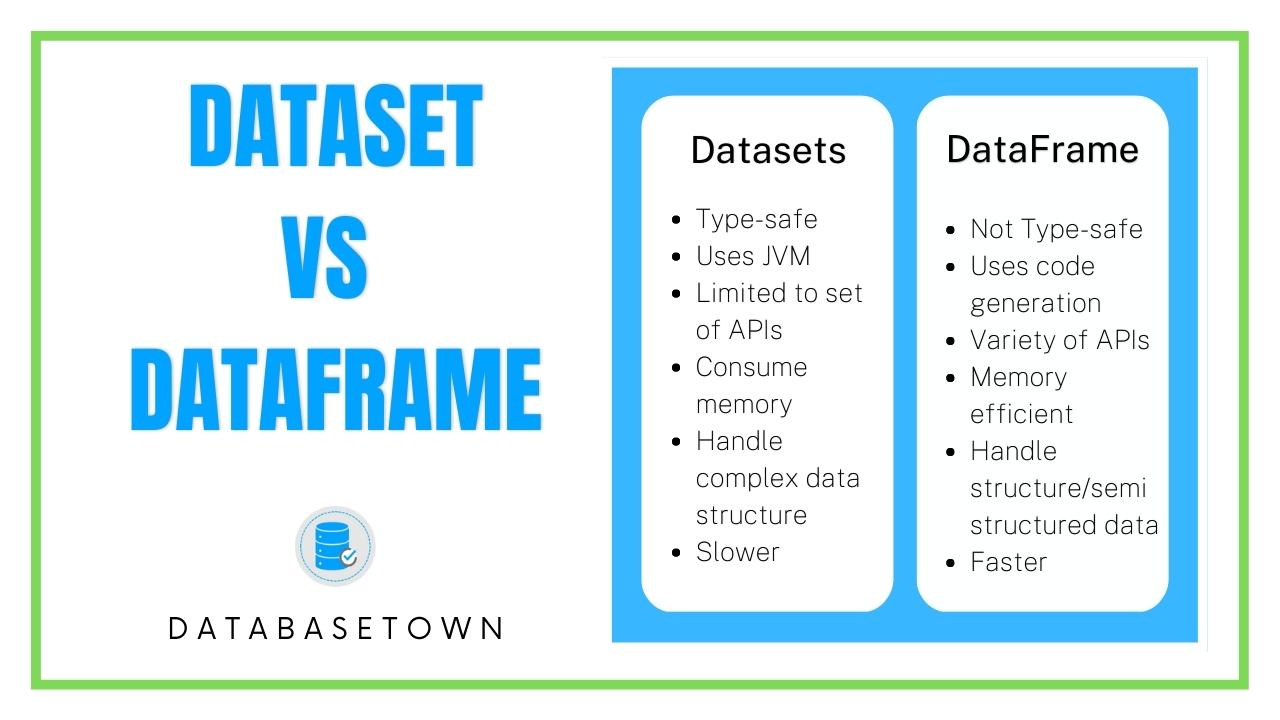 DATASET VS DATAFRAME

DATABASETOWN

Datasets

- Type-safe
- Uses JVM
- Limited to set of APIs
- Consume memory
- Handle complex data structure
- Slower

DataFrame

- Not Type-safe
- Uses code generation
- Variety of APIs
- Memory efficient
- Handle structure/semi structured data
- Faster